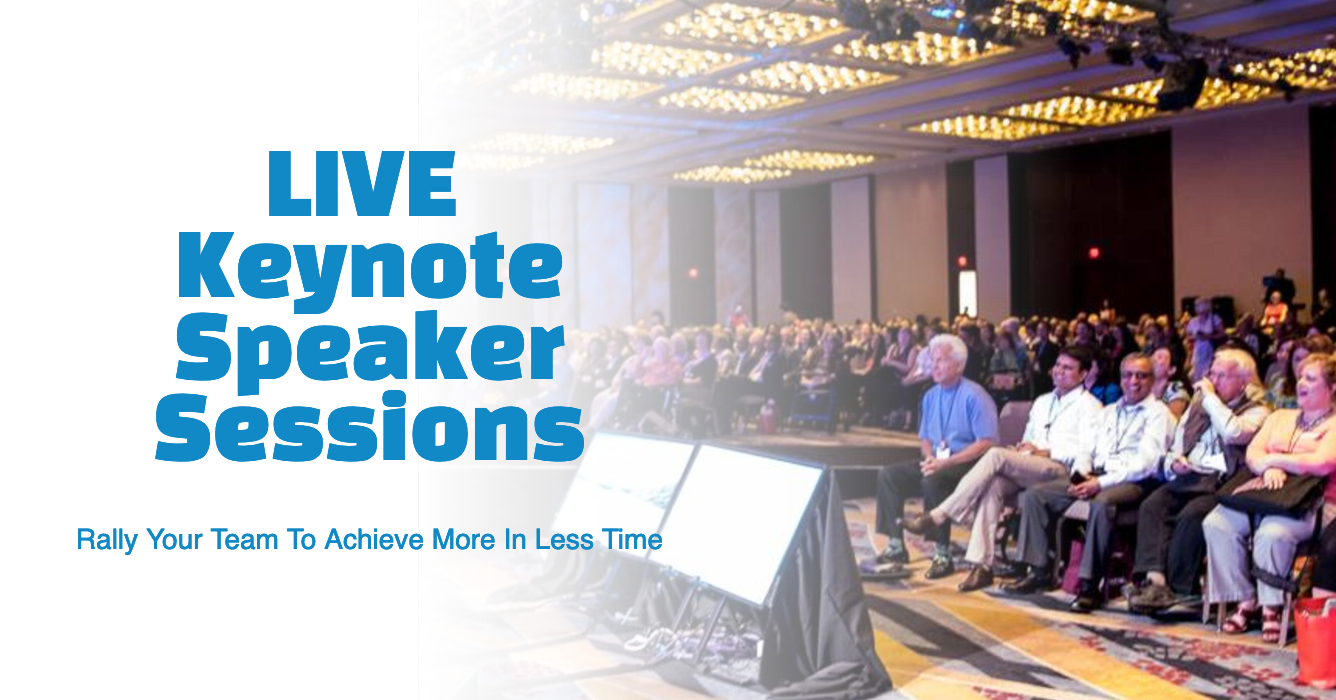 LIVE
Keynote
Speaker
Sessions

Rally Your Team To Achieve More In Less Time